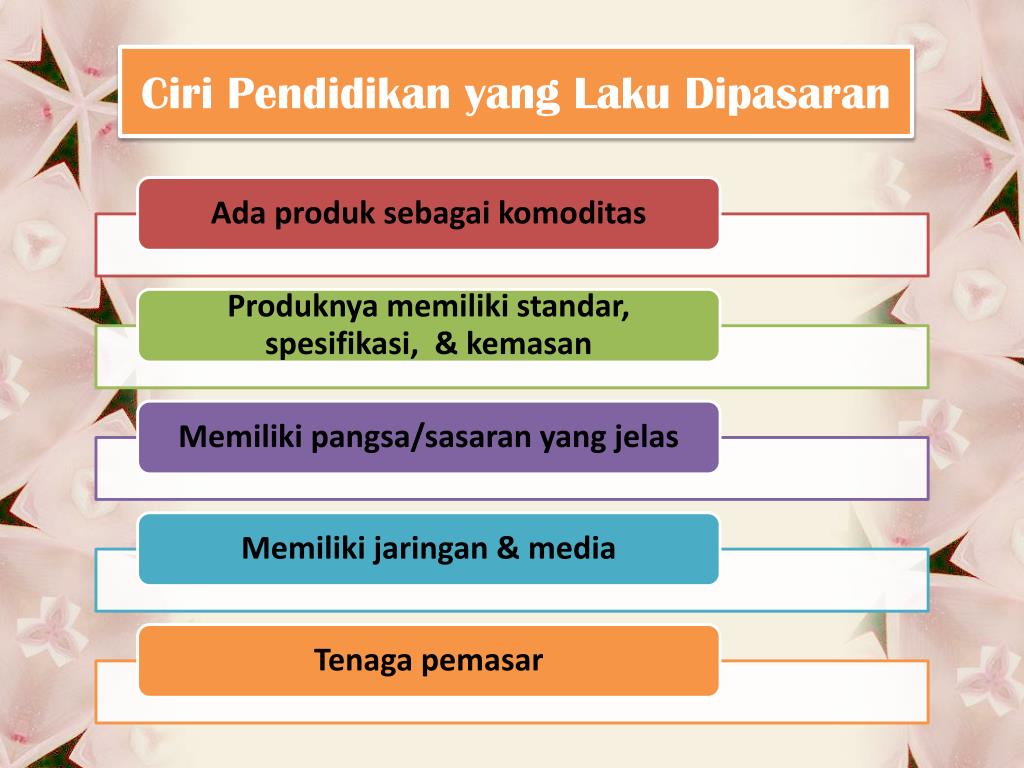 Ciri Pendidikan yang Laku Dipasaran

Ada produk sebagai komoditas

Produknya memiliki standar, spesifikasi, & kemasan

Memiliki pangsa/sasaran yang jelas

Memiliki jaringan & media

Tenaga pemasar